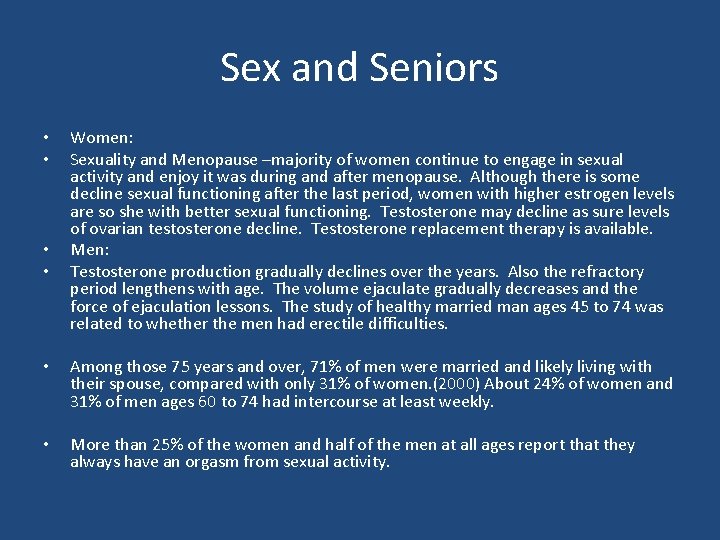 Sex and Seniors

• Women:
• Sexuality and Menopause –majority of women continue to engage in sexual activity and enjoy it was during and after menopause. Although there is some decline sexual functioning after the last period, women with higher estrogen levels are so she with better sexual functioning. Testosterone may decline as sure levels of ovarian testosterone decline. Testosterone replacement therapy is available.
• Men:
• Testosterone production gradually declines over the years. Also the refractory period lengthens with age. The volume ejaculate gradually decreases and the force of ejaculation lessons. The study of healthy married man ages 45 to 74 was related to whether the men had erectile difficulties.

• Among those 75 years and over, 71% of men were married and likely living with their spouse, compared with only 31% of women.(2000) About 24% of women and 31% of men ages 60 to 74 had intercourse at least weekly.

• More than 25% of the women and half of the men at all ages report that they always have an orgasm from sexual activity.